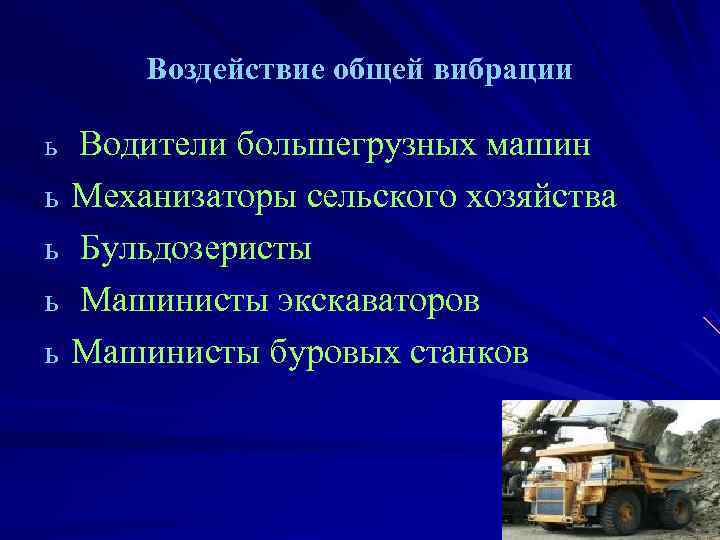 Воздействие общей вибрации

ь Водители большегрузных машин

ь Механизаторы сельского хозяйства

ь Бульдозеристы

ь Машинисты экскаваторов

ь Машинисты буровых станков